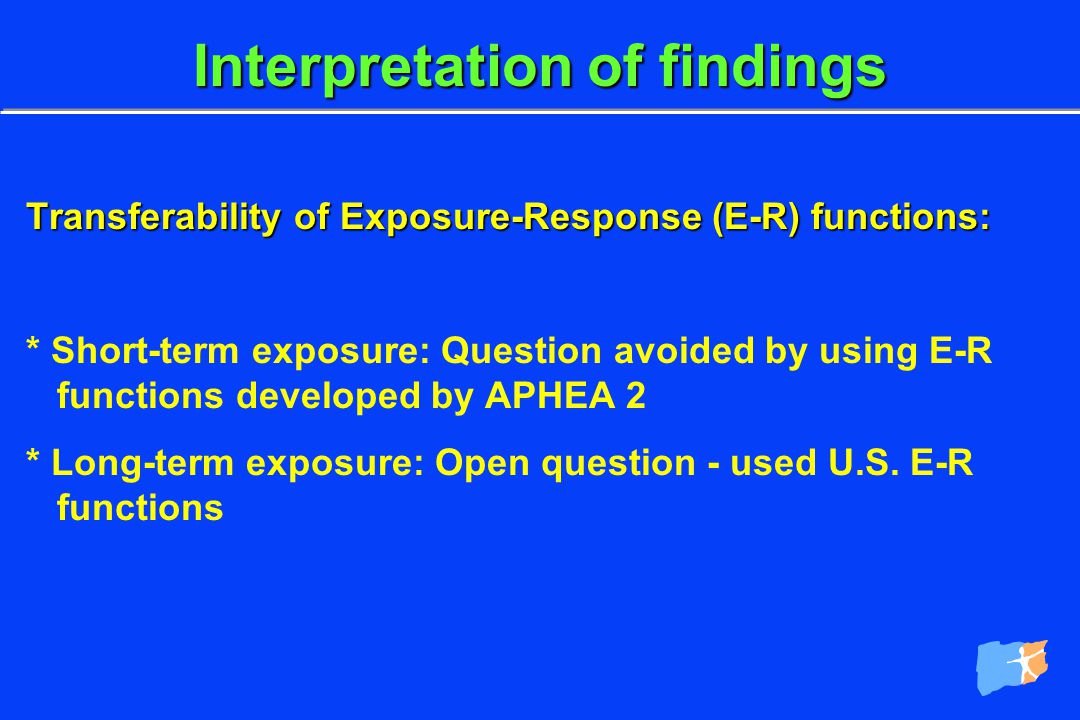 Interpretation of findings

Transferability of Exposure-Response (E-R) functions:

* Short-term exposure: Question avoided by using E-R functions developed by APHEA 2

* Long-term exposure: Open question - used U.S. E-R functions